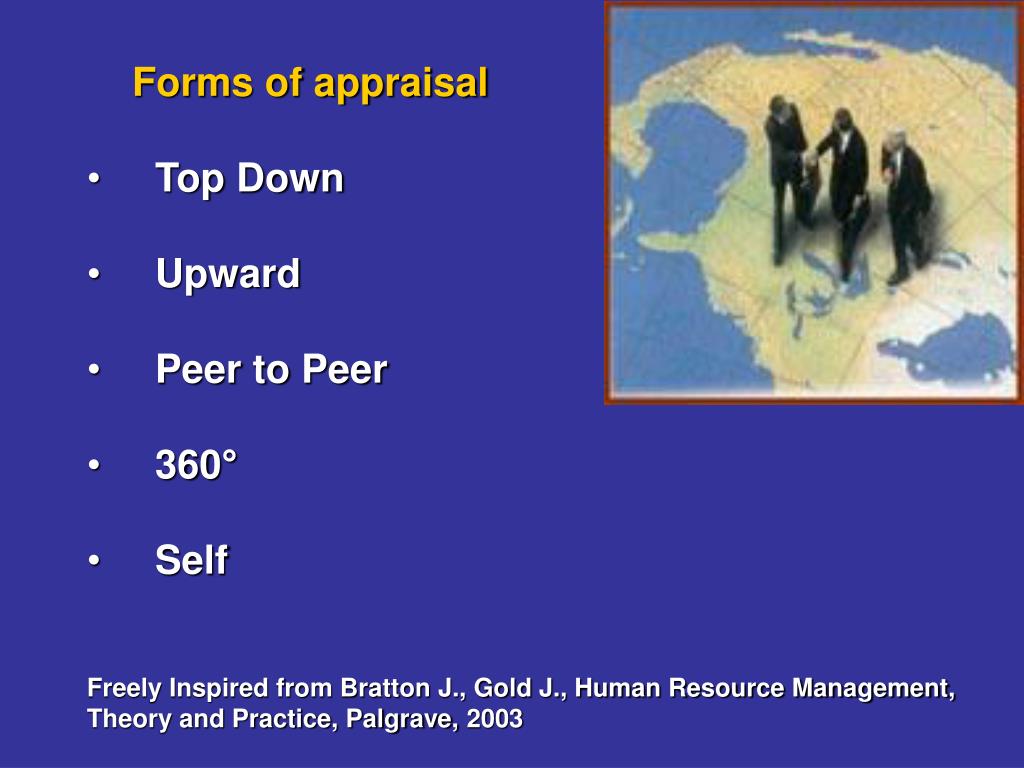 Forms of appraisal

• Top Down

• Upward

• Peer to Peer

• 360°

• Self

Freely Inspired from Bratton J., Gold J., Human Resource Management, Theory and Practice, Palgrave, 2003